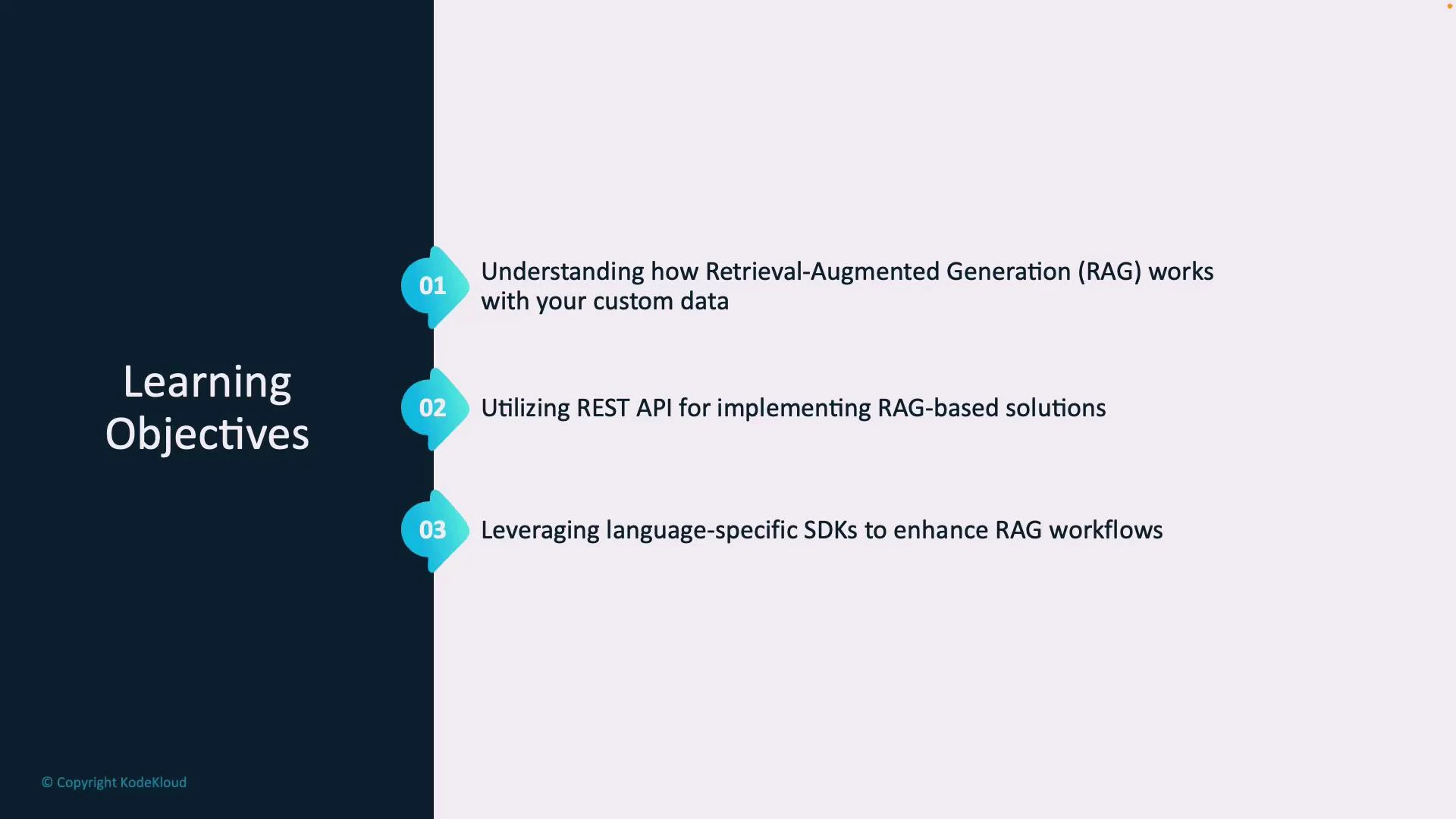 Learning Objectives

01 Understanding how Retrieval-Augmented Generation (RAG) works with your custom data

02 Utilizing REST API for implementing RAG-based solutions

03 Leveraging language-specific SDKs to enhance RAG workflows

© Copyright KodeKloud